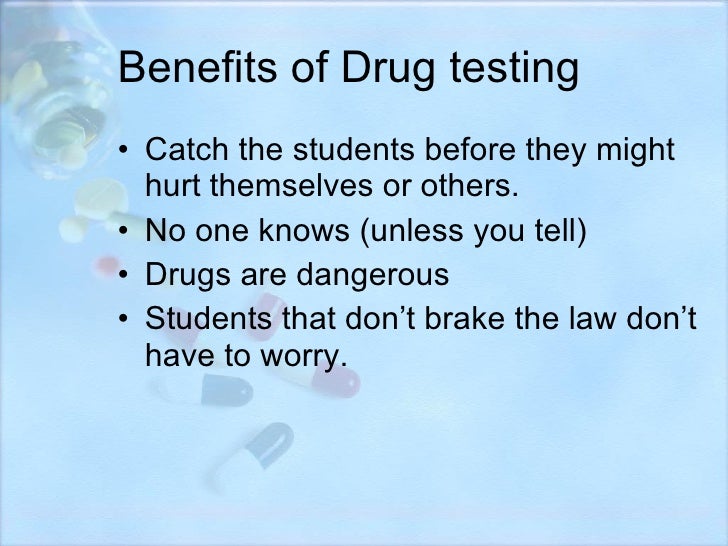 Benefits of Drug testing

• Catch the students before they might hurt themselves or others.
• No one knows (unless you tell)
• Drugs are dangerous
• Students that don’t brake the law don’t have to worry.